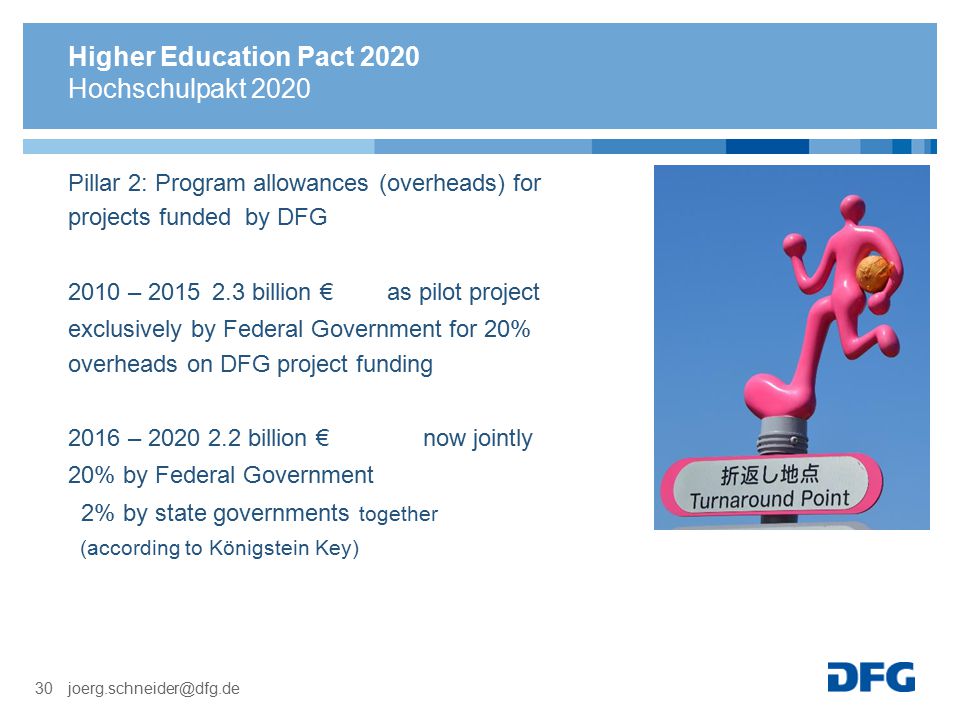 Higher Education Pact 2020
Hochschulpakt 2020

Pillar 2: Program allowances (overheads) for projects funded by DFG

2010 – 2015 2.3 billion € as pilot project exclusively by Federal Government for 20% overheads on DFG project funding

2016 – 2020 2.2 billion € now jointly
20% by Federal Government
2% by state governments together
(according to Königstein Key)

折返し地点
Turnaround Point

30 joerg.schneider@dfg.de

DFG